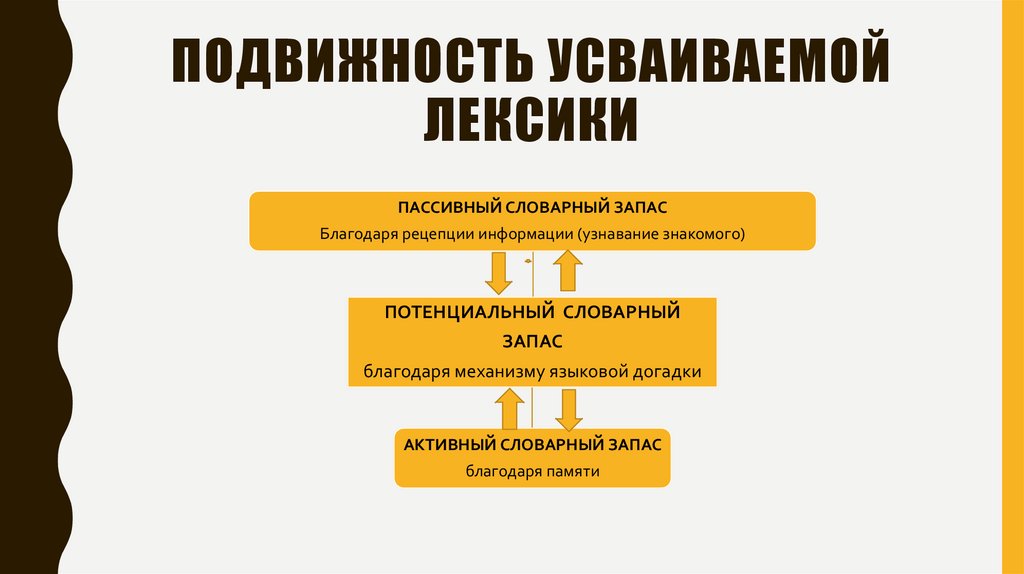 ПОДВИЖНОСТЬ УСВАИВАЕМОЙ ЛЕКСИКИ

ПАССИВНЫЙ СЛОВАРНЫЙ ЗАПАС
Благодаря рецепции информации (узнавание знакомого)

ПОТЕНЦИАЛЬНЫЙ СЛОВАРНЫЙ ЗАПАС
благодаря механизму языковой догадки

АКТИВНЫЙ СЛОВАРНЫЙ ЗАПАС
благодаря памяти